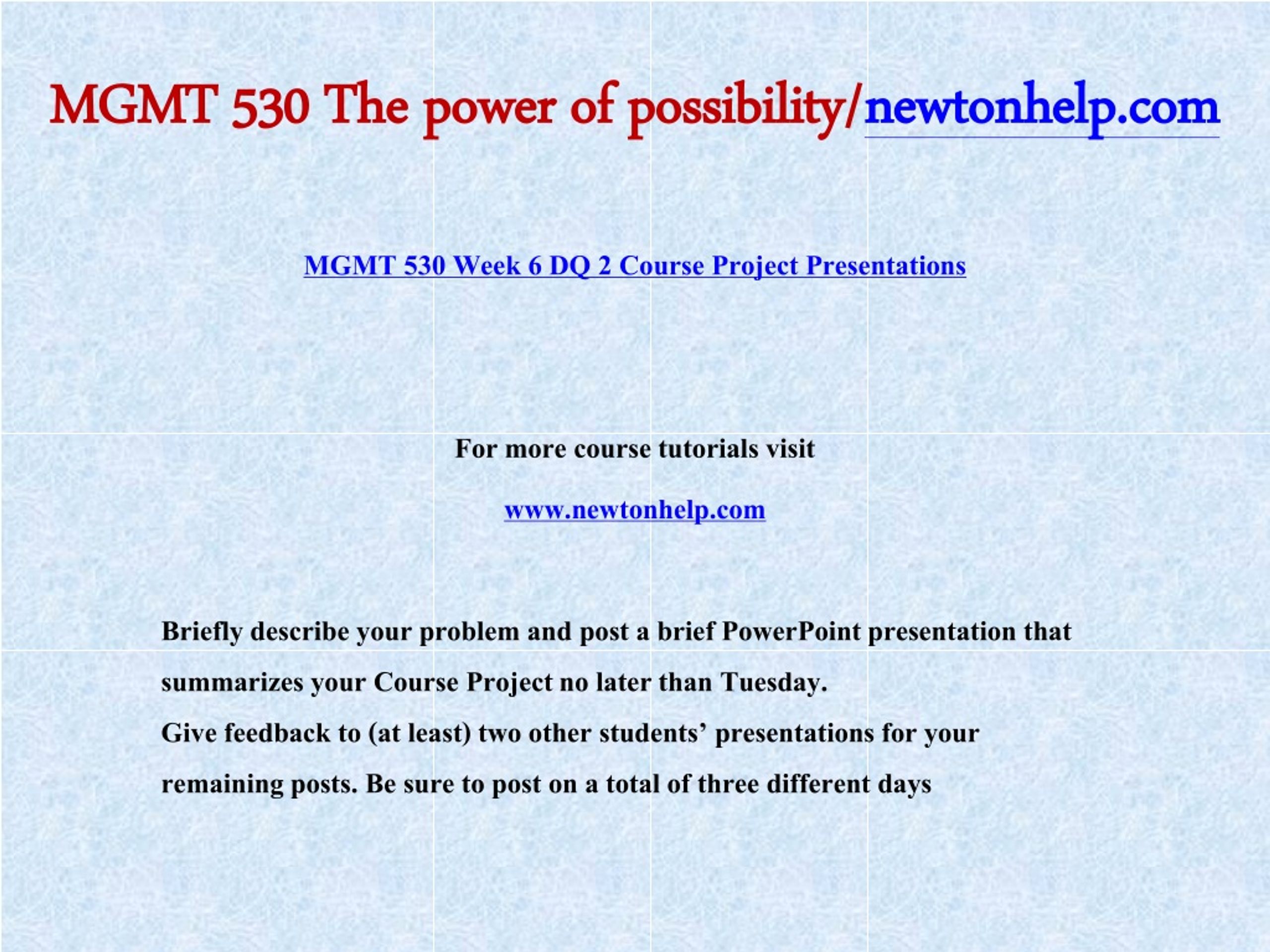 MGMT 530 The power of possibility/newtonhelp.com

MGMT 530 Week 6 DQ 2 Course Project Presentations

For more course tutorials visit

www.newtonhelp.com

Briefly describe your problem and post a brief PowerPoint presentation that summarizes your Course Project no later than Tuesday.
Give feedback to (at least) two other students’ presentations for your remaining posts. Be sure to post on a total of three different days